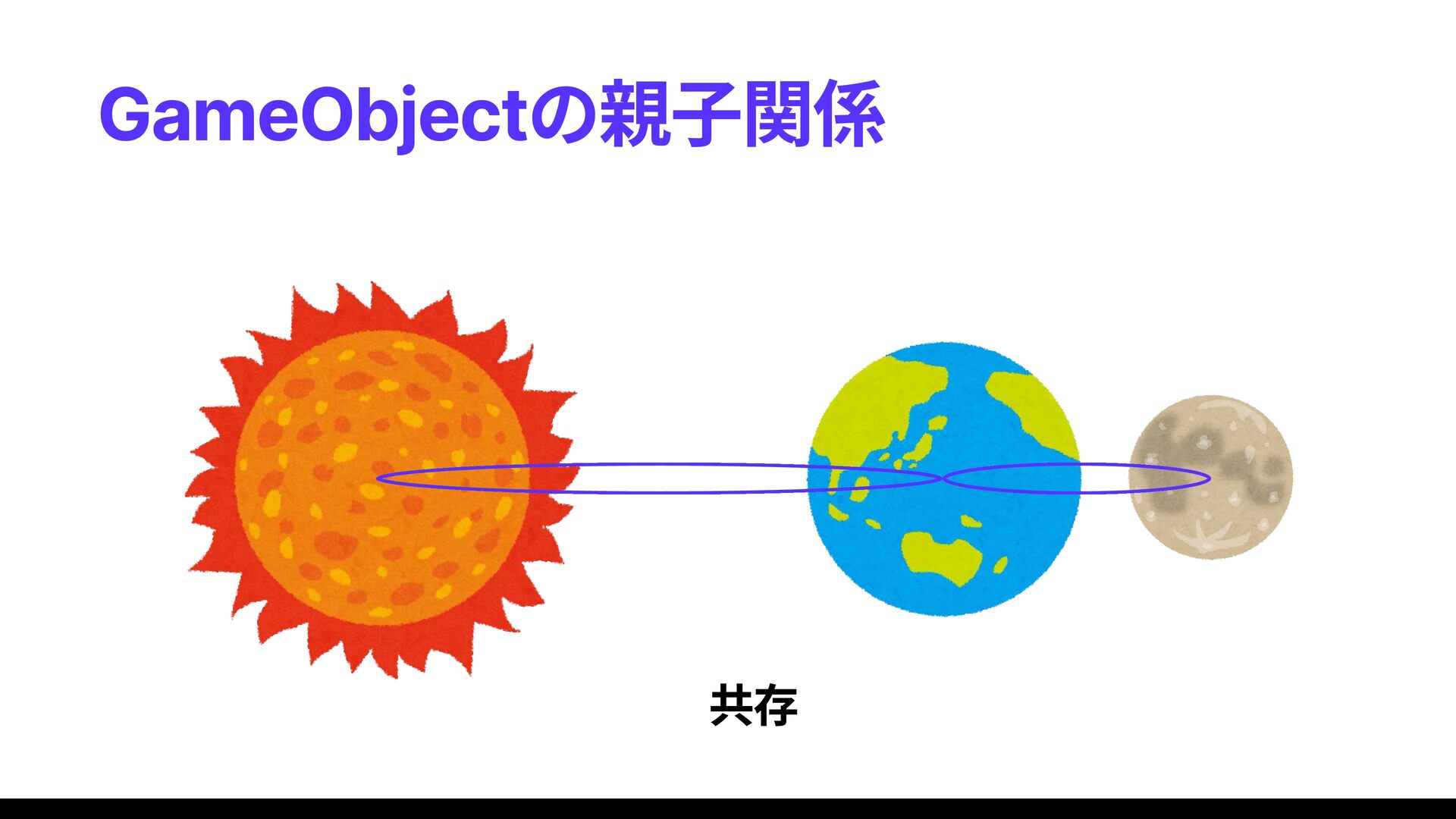 GameObjectの親子関係

共存